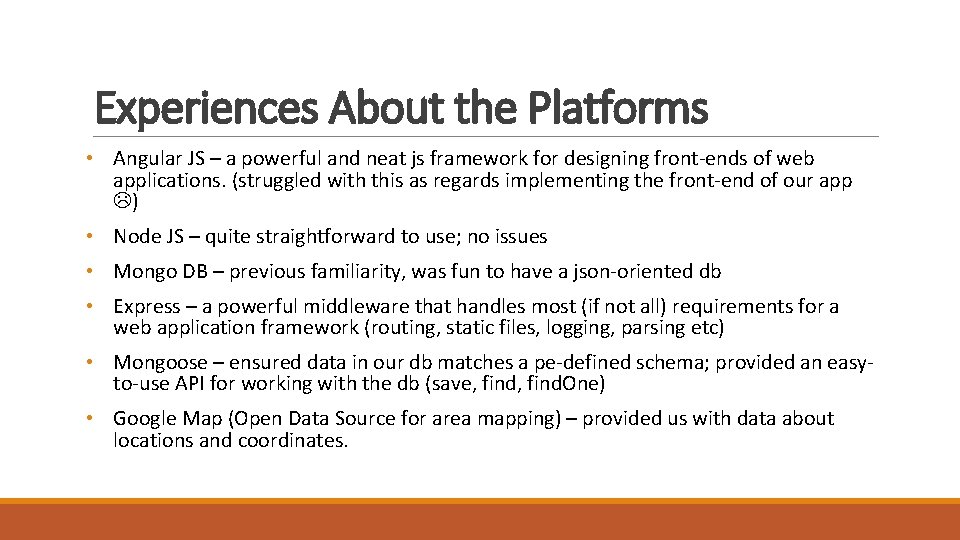 Experiences About the Platforms

• Angular JS – a powerful and neat js framework for designing front-ends of web applications. (struggled with this as regards implementing the front-end of our app ☹)

• Node JS – quite straightforward to use; no issues

• Mongo DB – previous familiarity, was fun to have a json-oriented db

• Express – a powerful middleware that handles most (if not all) requirements for a web application framework (routing, static files, logging, parsing etc)

• Mongoose – ensured data in our db matches a pe-defined schema; provided an easy-to-use API for working with the db (save, find, findOne)

• Google Map (Open Data Source for area mapping) – provided us with data about locations and coordinates.